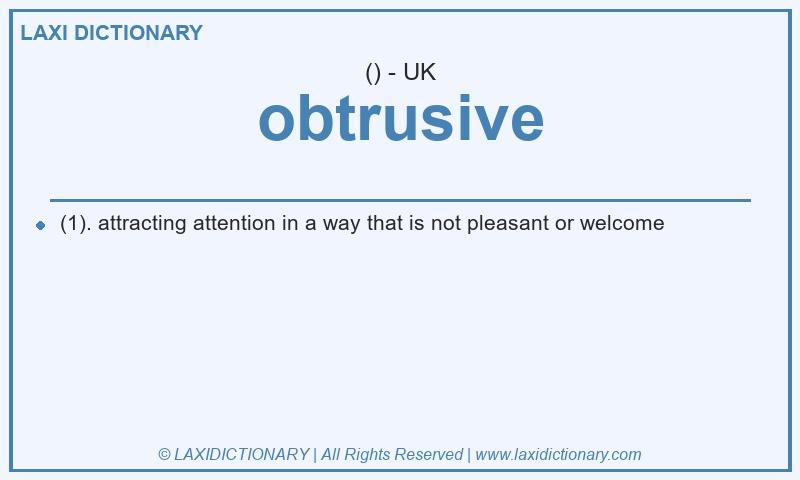 LAXI DICTIONARY

() - UK

obtrusive

(1). attracting attention in a way that is not pleasant or welcome

© LAXIDICTIONARY | All Rights Reserved | www.laxidictionary.com